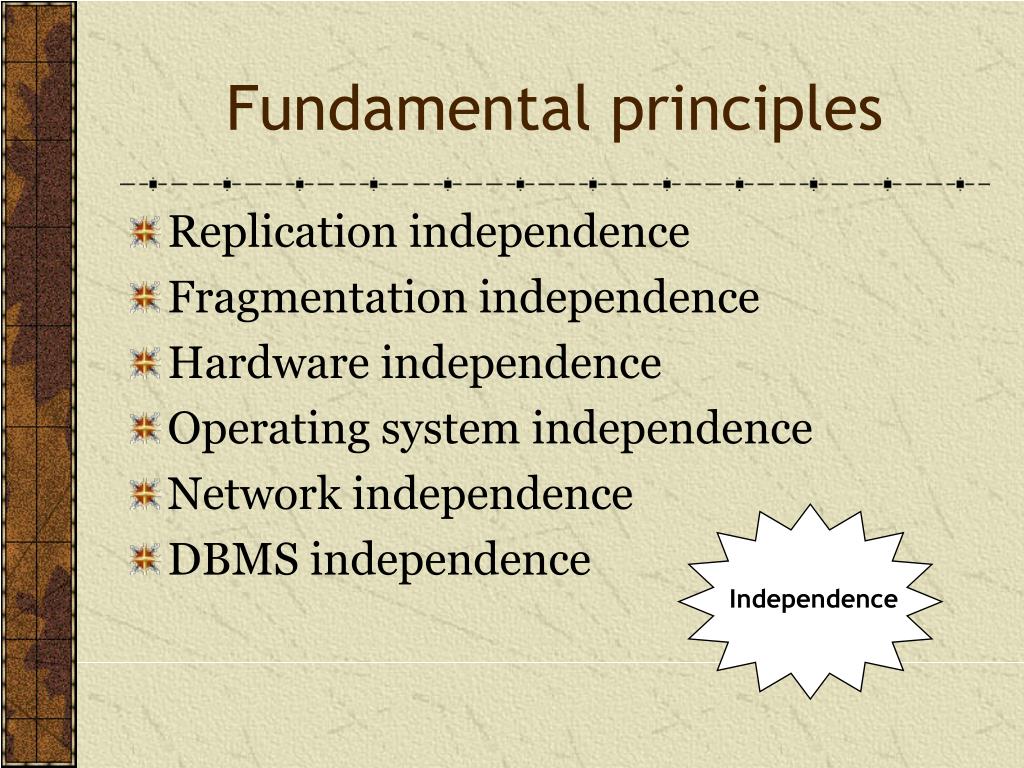 Fundamental principles

Replication independence
Fragmentation independence
Hardware independence
Operating system independence
Network independence
DBMS independence

Independence